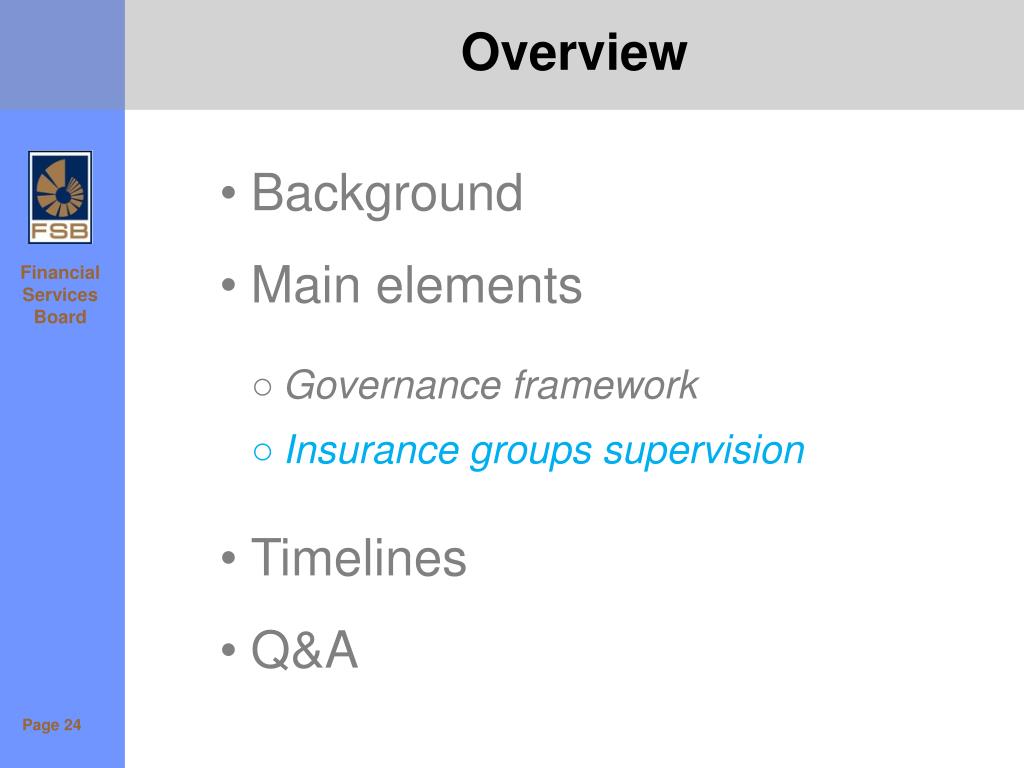 Overview

FSB

Financial Services Board

• Background
• Main elements
○ Governance framework
○ Insurance groups supervision
• Timelines
• Q&A

Page 24